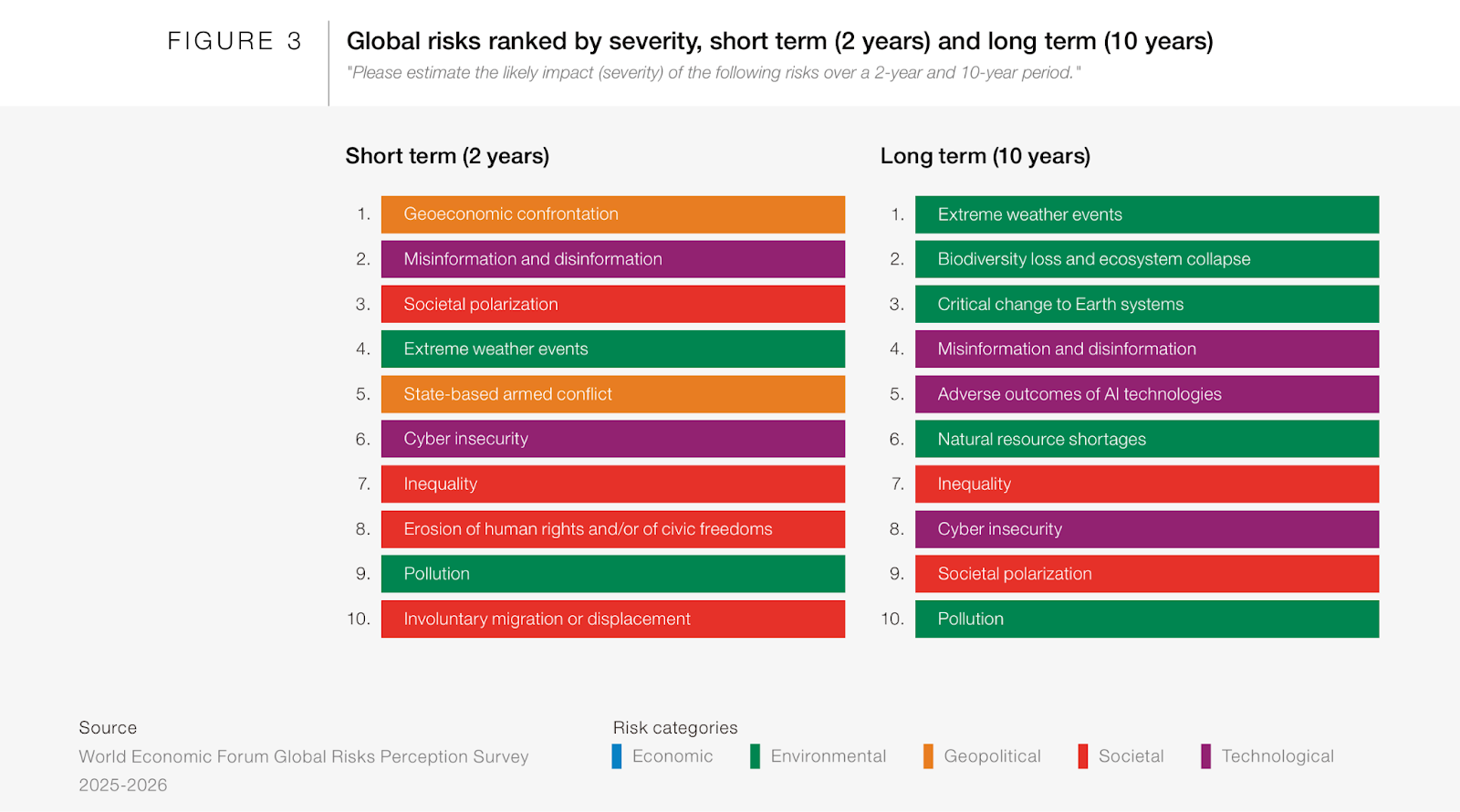 FIGURE 3

Global risks ranked by severity, short term (2 years) and long term (10 years)

"Please estimate the likely impact (severity) of the following risks over a 2-year and 10-year period."

Short term (2 years)

1. Geoeconomic confrontation
2. Misinformation and disinformation
3. Societal polarization
4. Extreme weather events
5. State-based armed conflict
6. Cyber insecurity
7. Inequality
8. Erosion of human rights and/or of civic freedoms
9. Pollution
10. Involuntary migration or displacement

Long term (10 years)

1. Extreme weather events
2. Biodiversity loss and ecosystem collapse
3. Critical change to Earth systems
4. Misinformation and disinformation
5. Adverse outcomes of AI technologies
6. Natural resource shortages
7. Inequality
8. Cyber insecurity
9. Societal polarization
10. Pollution

Source

World Economic Forum Global Risks Perception Survey 2025-2026

Risk categories

Economic Environmental Geopolitical Societal Technological